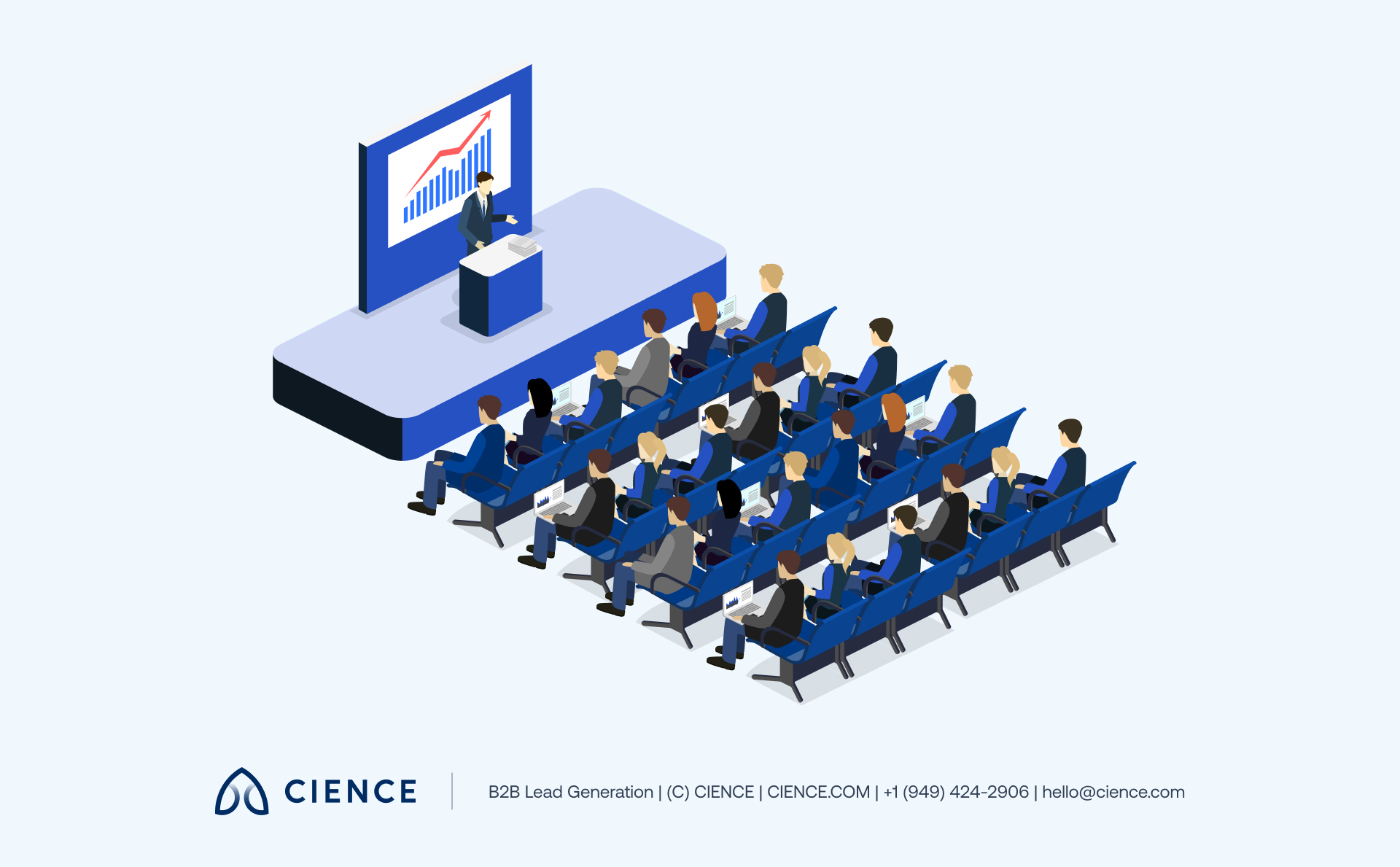 CIENCE

B2B Lead Generation | (C) CIENCE | CIENCE.COM | +1 (949) 424-2906 | hello@cience.com